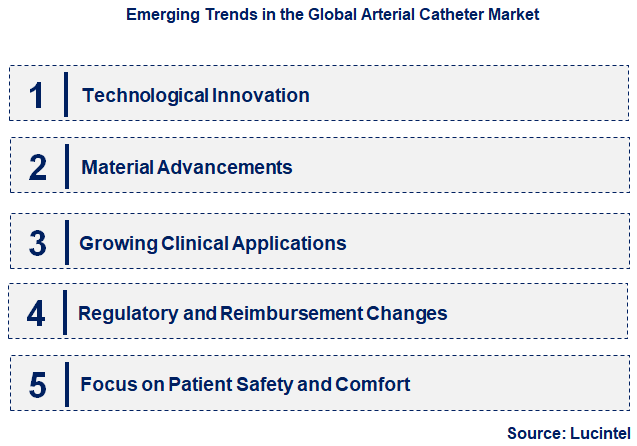 Emerging Trends in the Global Arterial Catheter Market

1 Technological Innovation

2 Material Advancements

3 Growing Clinical Applications

4 Regulatory and Reimbursement Changes

5 Focus on Patient Safety and Comfort

Source: Lucintel